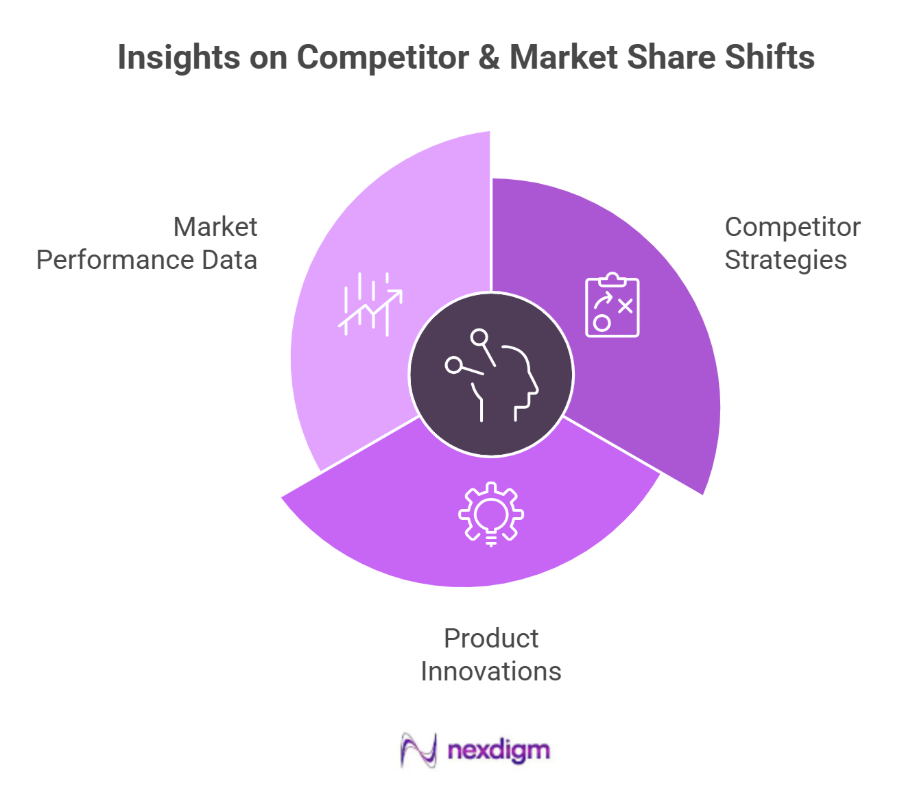 Insights on Competitor & Market Share Shifts

Market Performance Data

Competitor Strategies

Product Innovations

nexdigm